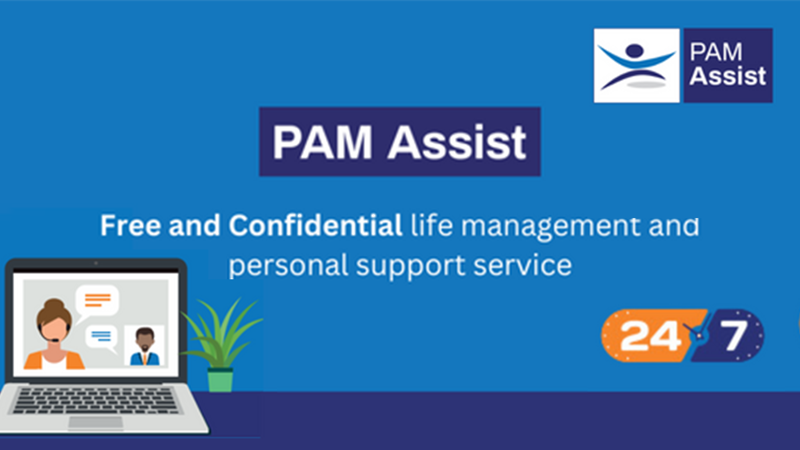 PAM Assist

PAM Assist

Free and Confidential life management and personal support service

24 7